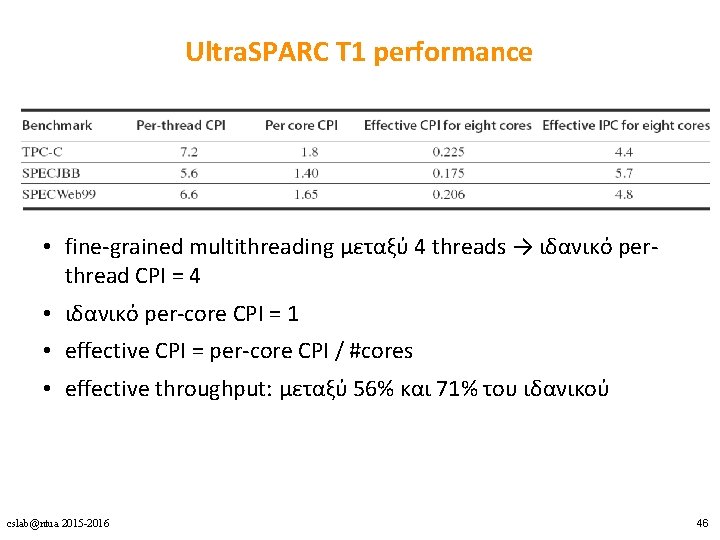 UltraSPARC T1 performance

| Benchmark | Per-thread CPI | Per core CPI | Effective CPI for eight cores | Effective IPC for eight cores |
|---|---|---|---|---|
| TPC-C | 7.2 | 1.8 | 0.225 | 4.4 |
| SPECJBB | 5.6 | 1.40 | 0.175 | 5.7 |
| SPECWeb99 | 6.6 | 1.65 | 0.206 | 4.8 |

• fine-grained multithreading μεταξύ 4 threads → ιδανικό per-thread CPI = 4

• ιδανικό per-core CPI = 1

• effective CPI = per-core CPI / #cores

• effective throughput: μεταξύ 56% και 71% του ιδανικού

cslab@ntua 2015-2016

46